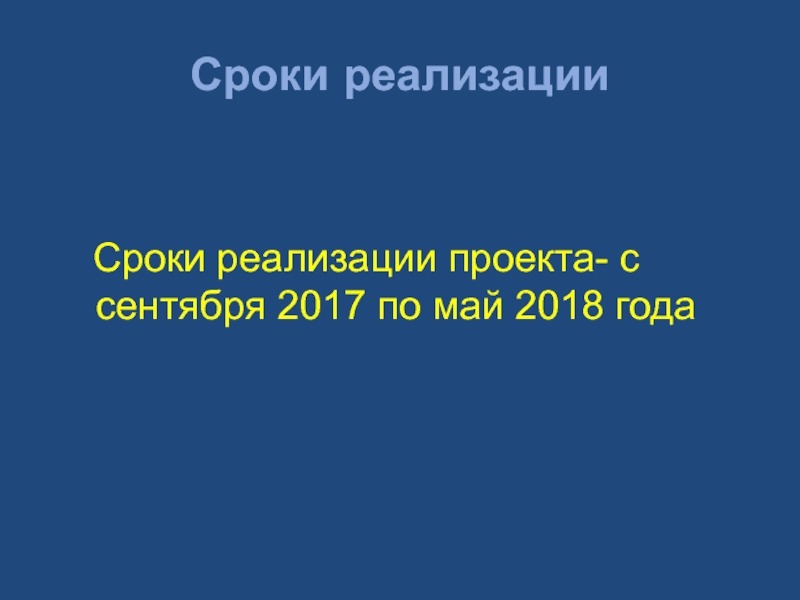 Сроки реализации

Сроки реализации проекта- с сентября 2017 по май 2018 года